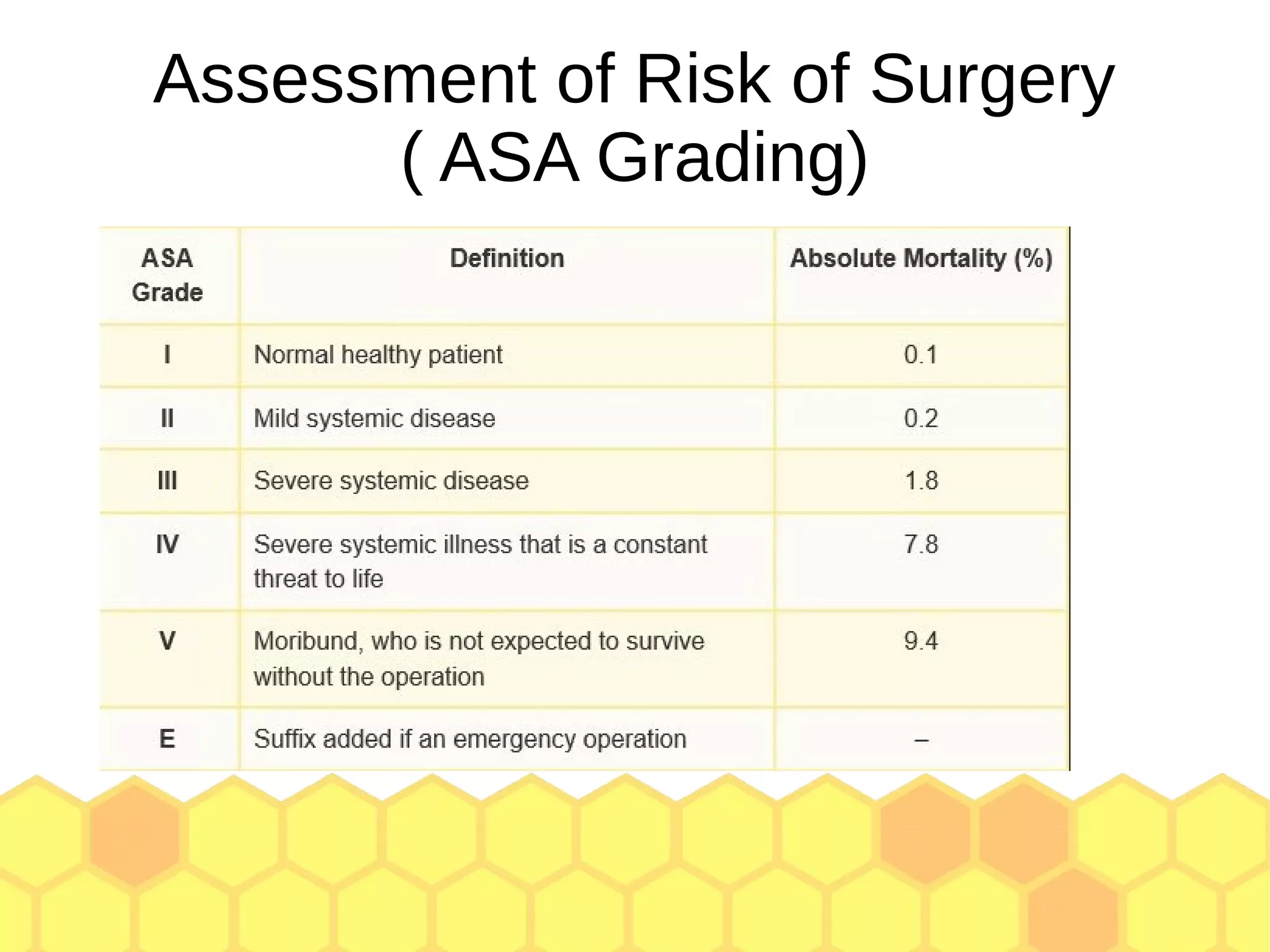 Assessment of Risk of Surgery ( ASA Grading)

| ASA Grade | Definition | Absolute Mortality (%) |
|---|---|---|
| I | Normal healthy patient | 0.1 |
| II | Mild systemic disease | 0.2 |
| III | Severe systemic disease | 1.8 |
| IV | Severe systemic illness that is a constant threat to life | 7.8 |
| V | Moribund, who is not expected to survive without the operation | 9.4 |
| E | Suffix added if an emergency operation | – |